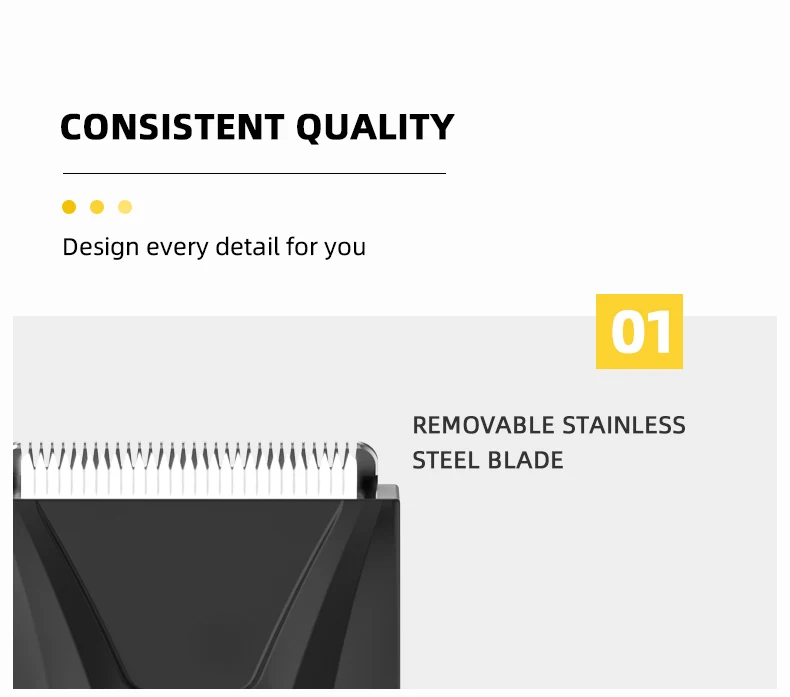 CONSISTENT QUALITY

Design every detail for you

01

REMOVABLE STAINLESS STEEL BLADE